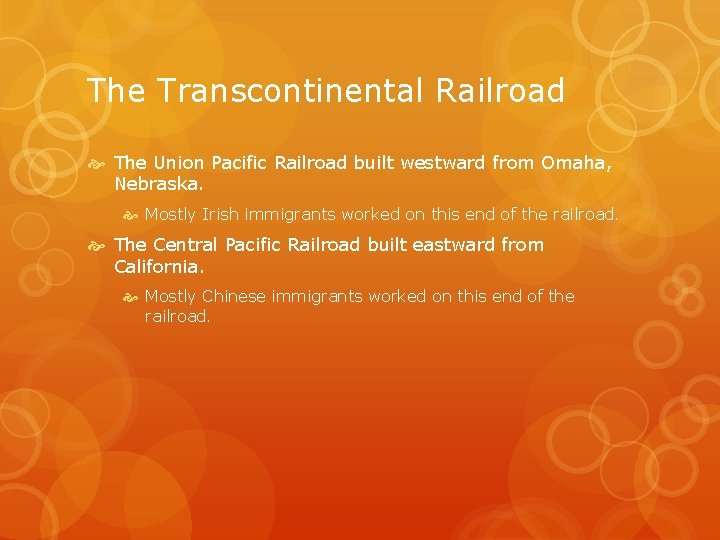 The Transcontinental Railroad

The Union Pacific Railroad built westward from Omaha, Nebraska.

Mostly Irish immigrants worked on this end of the railroad.

The Central Pacific Railroad built eastward from California.

Mostly Chinese immigrants worked on this end of the railroad.